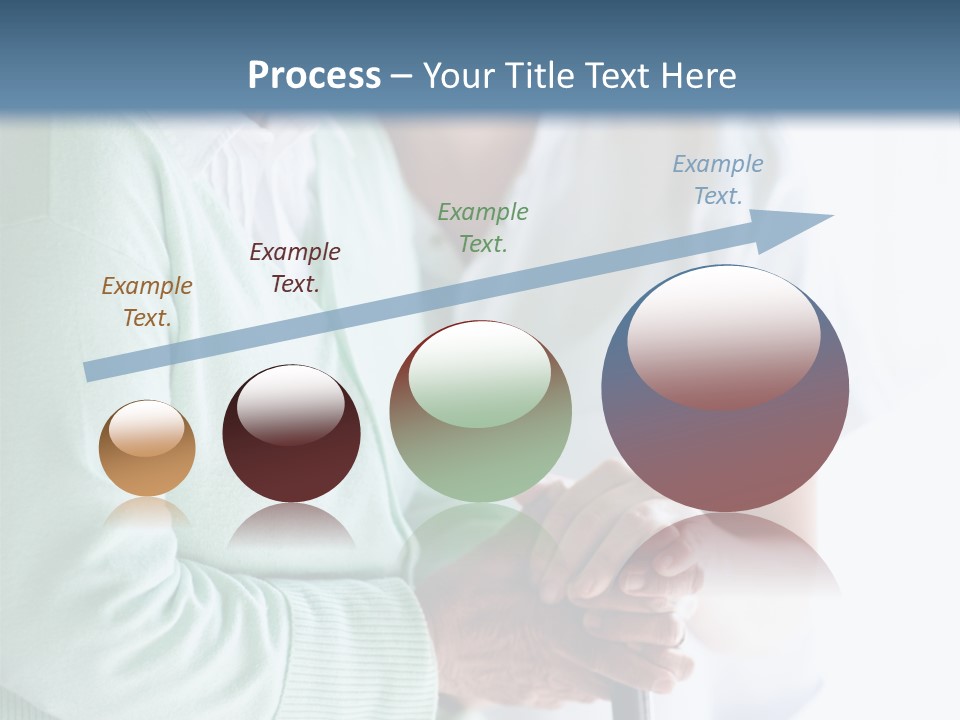 Process – Your Title Text Here

Example Text.

Example Text.

Example Text.

Example Text.